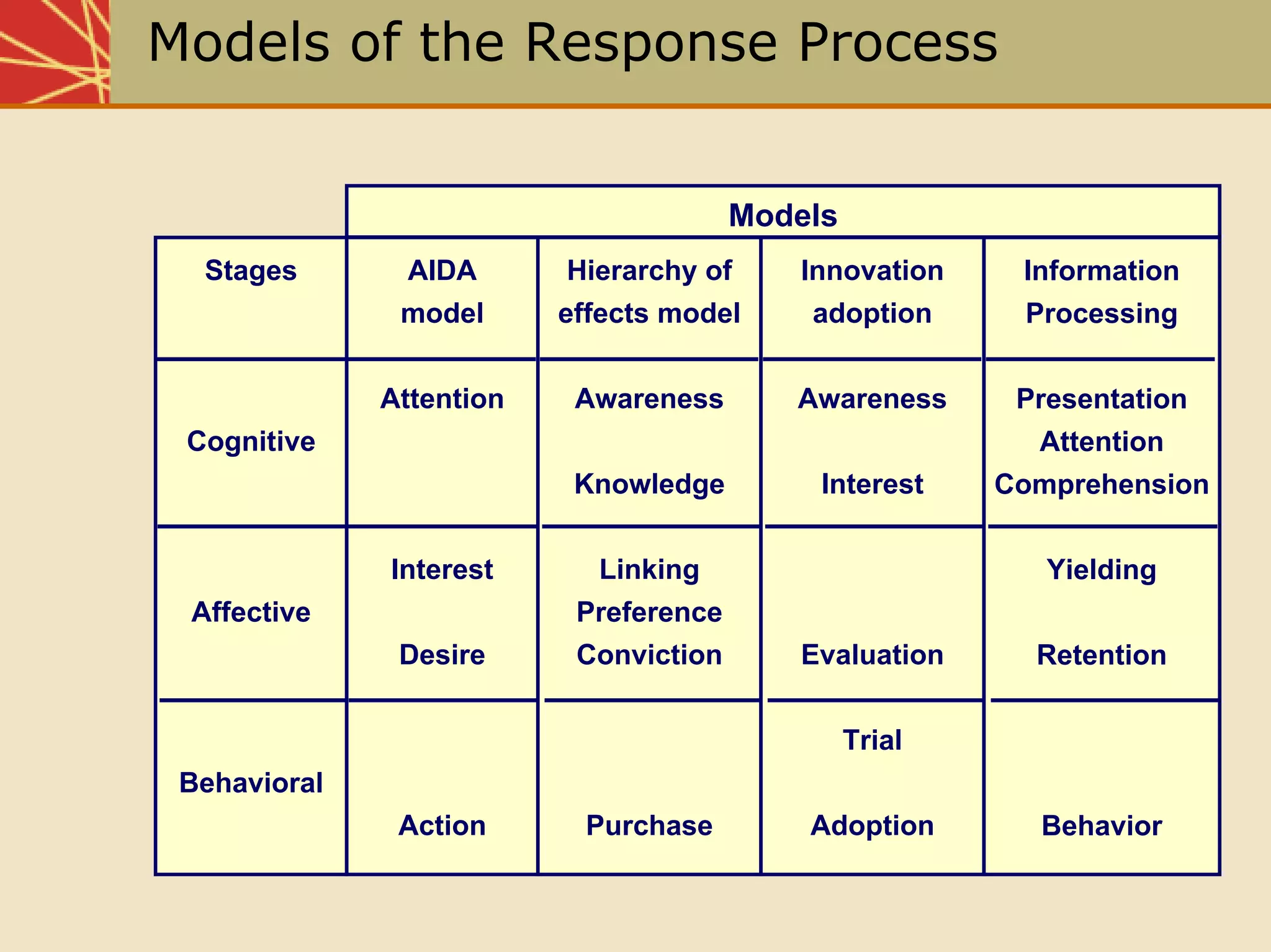 Models of the Response Process

| | Models | | | |
|---|---|---|---|---|
| Stages | AIDA model | Hierarchy of effects model | Innovation adoption | Information Processing |
| Cognitive | Attention | Awareness Knowledge | Awareness Interest | Presentation Attention Comprehension |
| Affective | Interest Desire | Linking Preference Conviction | Evaluation | Yielding Retention |
| Behavioral | Action | Purchase | Trial Adoption | Behavior |